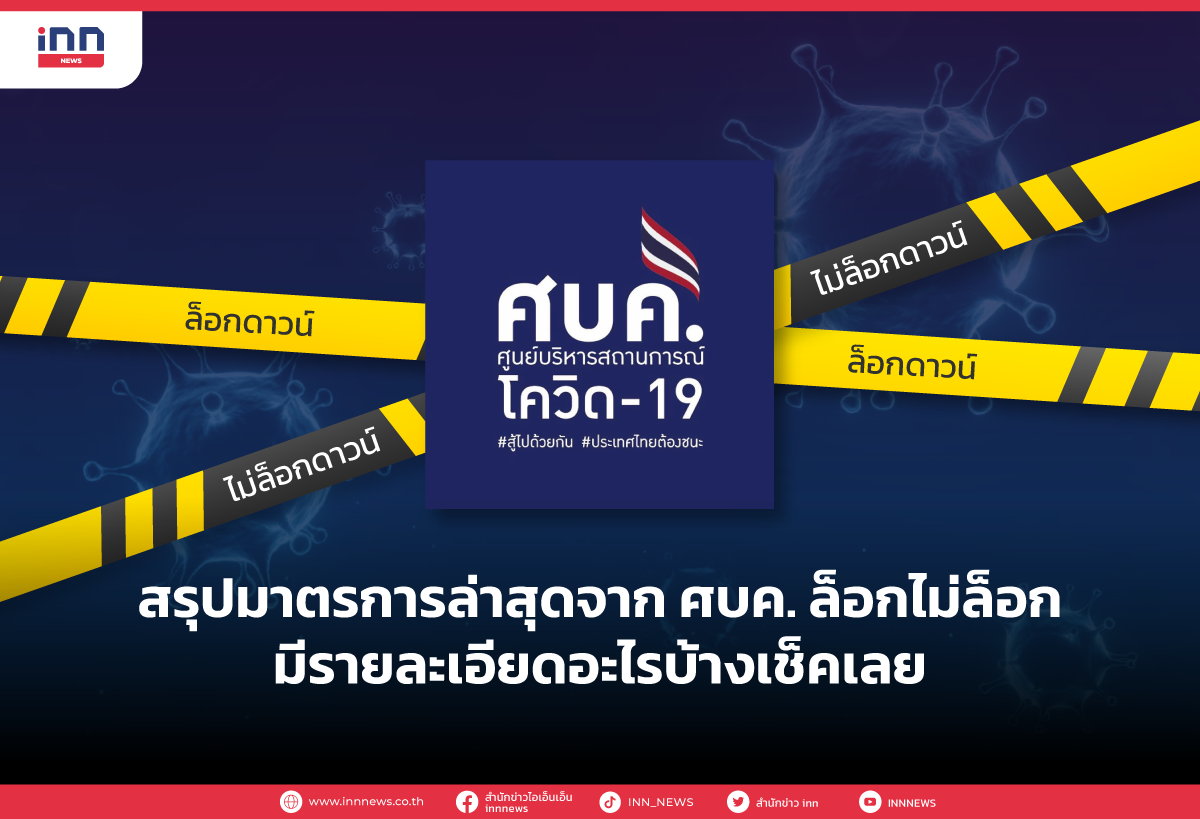 inn
NEWS

ล็อกดาวน์

ไม่ล็อกดาวน์

ศบค.
ศูนย์บริหารสถานการณ์
โควิด-19
#สู้ไปด้วยกัน #ประเทศไทยต้องชนะ

ไม่ล็อกดาวน์

ล็อกดาวน์

สรุปมาตรการล่าสุดจาก ศบค. ล็อกไม่ล็อก มีรายละเอียดอะไรบ้างเช็คเลย

www.innnews.co.th สำนักข่าวไอเอ็นเอ็น innnews INN_NEWS สำนักข่าว inn INNNEWS